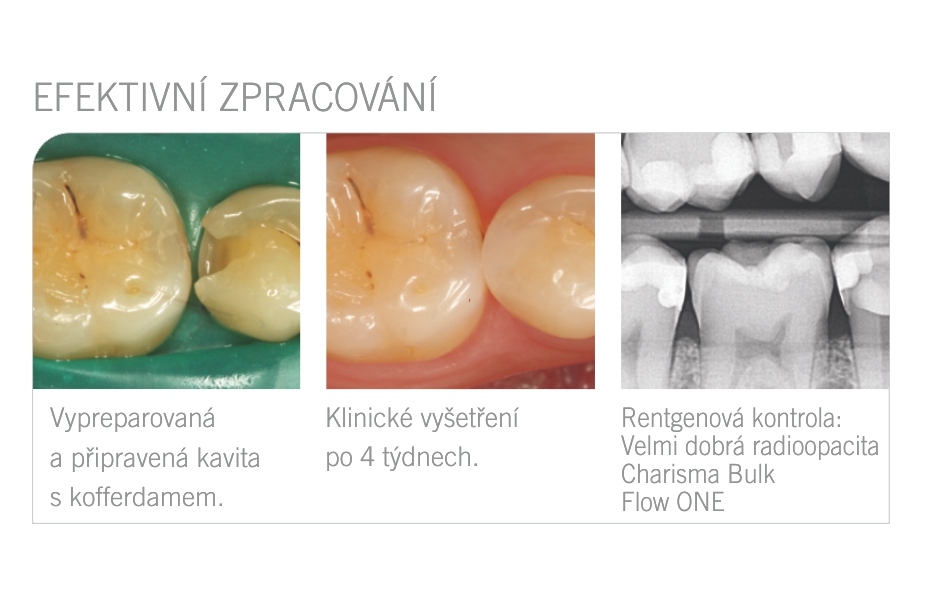 EFEKTIVNÍ ZPRACOVÁNÍ

Vypreparovaná a připravená kavita s kofferdamem.

Klinické vyšetření po 4 týdnech.

Rentgenová kontrola: Velmi dobrá radioopacita Charisma Bulk Flow ONE